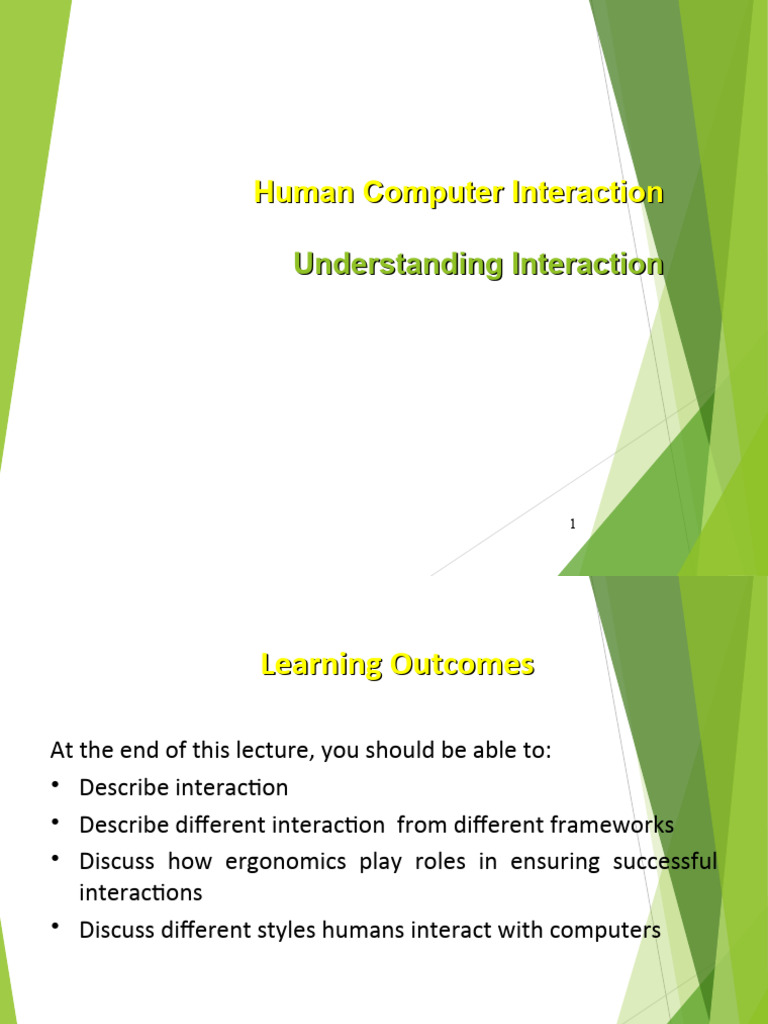 Human Computer Interaction

Understanding Interaction

1

Learning Outcomes

At the end of this lecture, you should be able to:

• Describe interaction
• Describe different interaction from different frameworks
• Discuss how ergonomics play roles in ensuring successful interactions
• Discuss different styles humans interact with computers